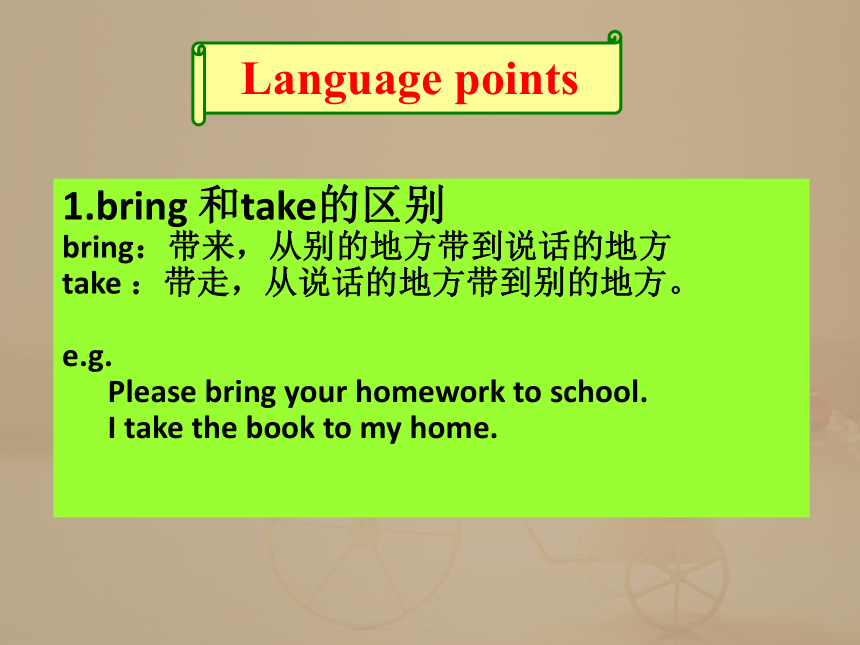 Language points

1.bring 和take的区别
bring：带来，从别的地方带到说话的地方
take ：带走，从说话的地方带到别的地方。

e.g.
Please bring your homework to school.
I take the book to my home.